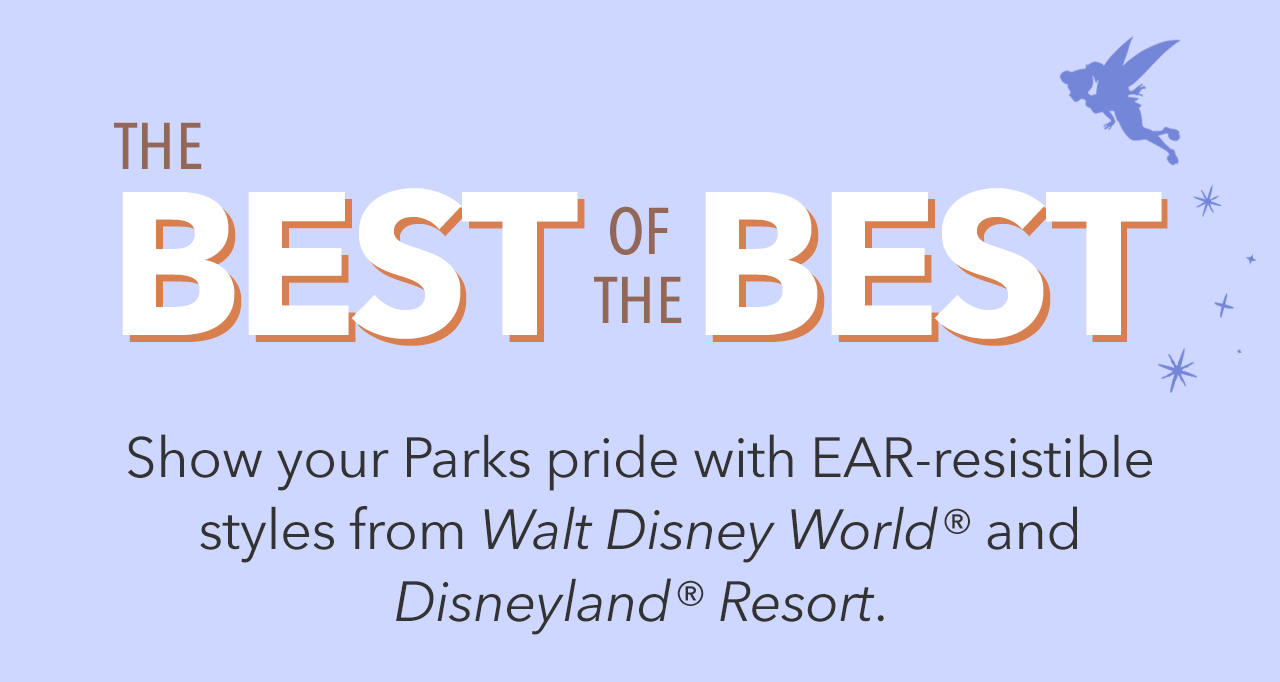 THE BEST OF THE BEST

Show your Parks pride with EAR-resistible styles from Walt Disney World® and Disneyland® Resort.